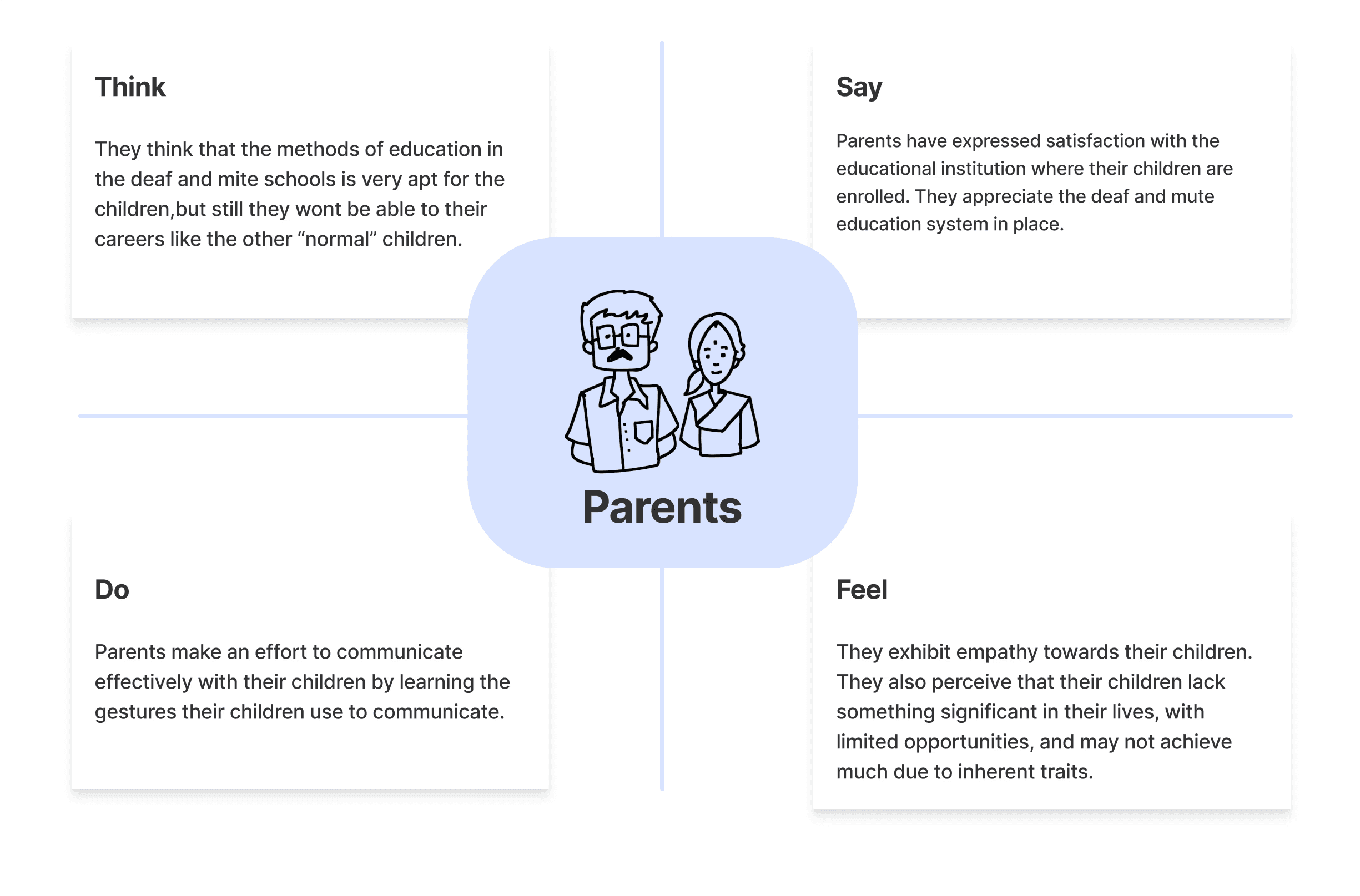 Think

They think that the methods of education in the deaf and mite schools is very apt for the children,but still they wont be able to their careers like the other “normal” children.

Say

Parents have expressed satisfaction with the educational institution where their children are enrolled. They appreciate the deaf and mute education system in place.

Parents

Do

Parents make an effort to communicate effectively with their children by learning the gestures their children use to communicate.

Feel

They exhibit empathy towards their children. They also perceive that their children lack something significant in their lives, with limited opportunities, and may not achieve much due to inherent traits.